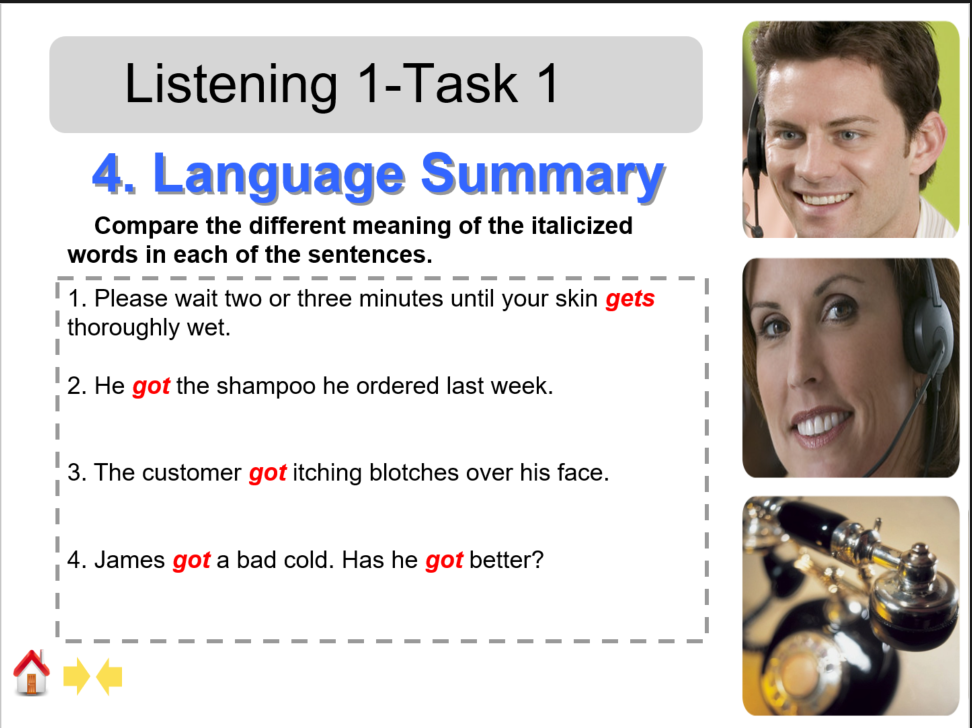 Listening 1-Task 1

4. Language Summary

Compare the different meaning of the italicized words in each of the sentences.

1. Please wait two or three minutes until your skin gets thoroughly wet.

2. He got the shampoo he ordered last week.

3. The customer got itching blotches over his face.

4. James got a bad cold. Has he got better?